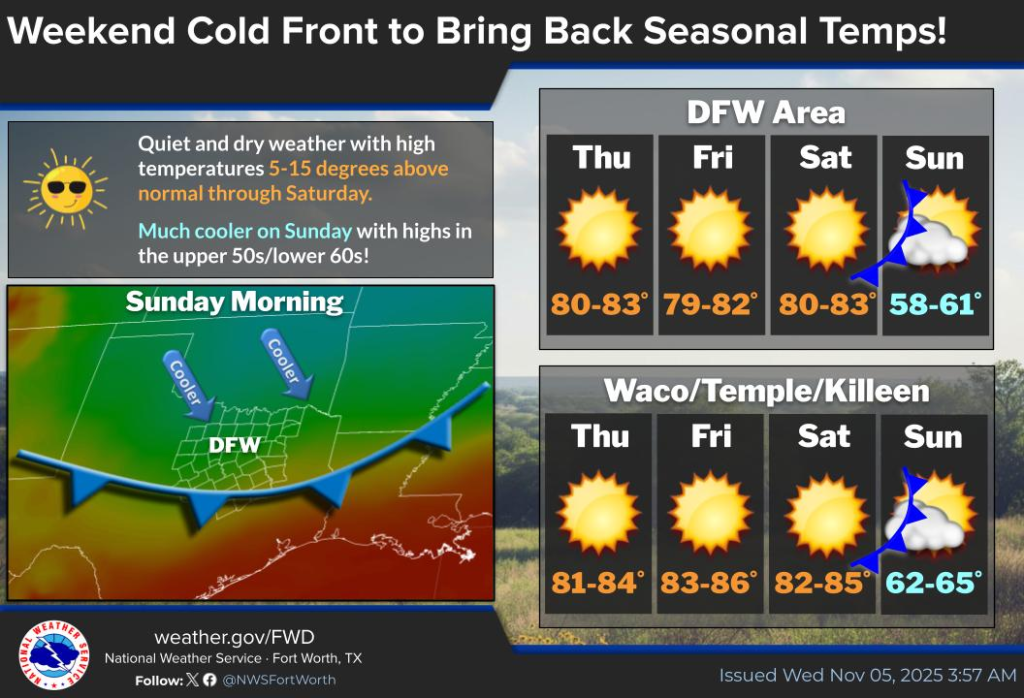 Weekend Cold Front to Bring Back Seasonal Temps!

Quiet and dry weather with high temperatures 5-15 degrees above normal through Saturday.

Much cooler on Sunday with highs in the upper 50s/lower 60s!

Sunday Morning

Cooler

Cooler

DFW

DFW Area

| Thu | Fri | Sat | Sun |
|---|---|---|---|
| 80-83° | 79-82° | 80-83° | 58-61° |

Waco/Temple/Killeen

| Thu | Fri | Sat | Sun |
|---|---|---|---|
| 81-84° | 83-86° | 82-85° | 62-65° |

NATIONAL WEATHER SERVICE

weather.gov/FWD

National Weather Service · Fort Worth, TX

Follow: @NWSFortWorth

Issued Wed Nov 05, 2025 3:57 AM